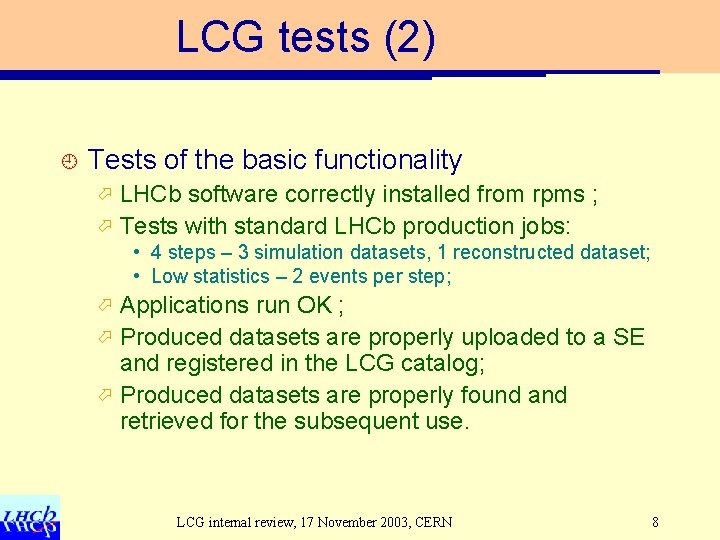 LCG tests (2)

Tests of the basic functionality

LHCb software correctly installed from rpms ;

Tests with standard LHCb production jobs:

• 4 steps – 3 simulation datasets, 1 reconstructed dataset;

• Low statistics – 2 events per step;

Applications run OK ;

Produced datasets are properly uploaded to a SE and registered in the LCG catalog;

Produced datasets are properly found and retrieved for the subsequent use.

LHCb

LCG internal review, 17 November 2003, CERN

8